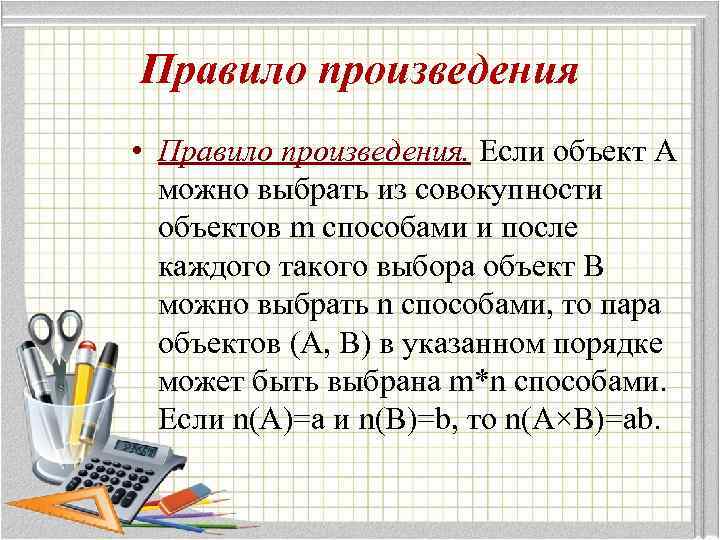 Правило произведения

• Правило произведения. Если объект А можно выбрать из совокупности объектов m способами и после каждого такого выбора объект В можно выбрать n способами, то пара объектов (А, В) в указанном порядке может быть выбрана m*n способами. Если n(A)=a и n(B)=b, то n(A×B)=ab.